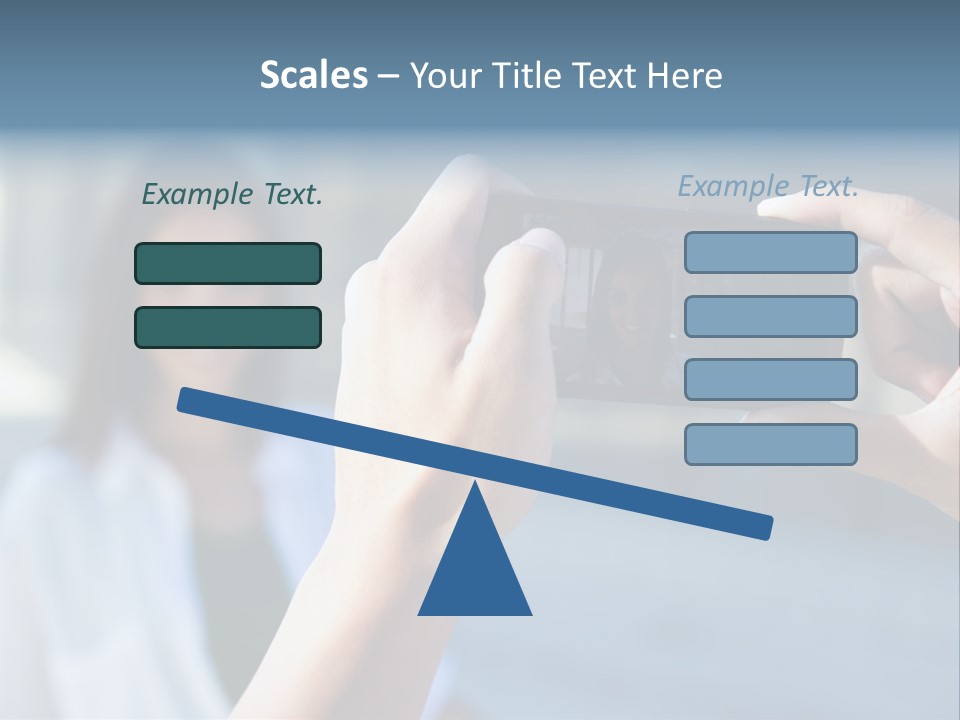 Scales – Your Title Text Here

Example Text.

Example Text.